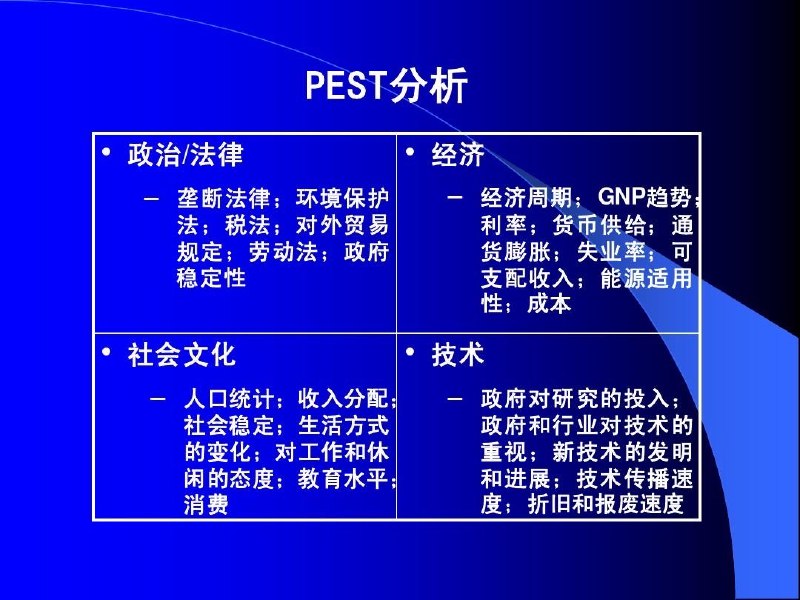 PEST分析

| • 政治/法律<br>– 垄断法律；环境保护法；税法；对外贸易规定；劳动法；政府稳定性 | • 经济<br>– 经济周期；GNP趋势；利率；货币供给；通货膨胀；失业率；可支配收入；能源适用性；成本 |
|---|---|
| • 社会文化<br>– 人口统计；收入分配；社会稳定；生活方式的变化；对工作和休闲的态度；教育水平；消费 | • 技术<br>– 政府对研究的投入；政府和行业对技术的重视；新技术的发明和进展；技术传播速度；折旧和报废速度 |